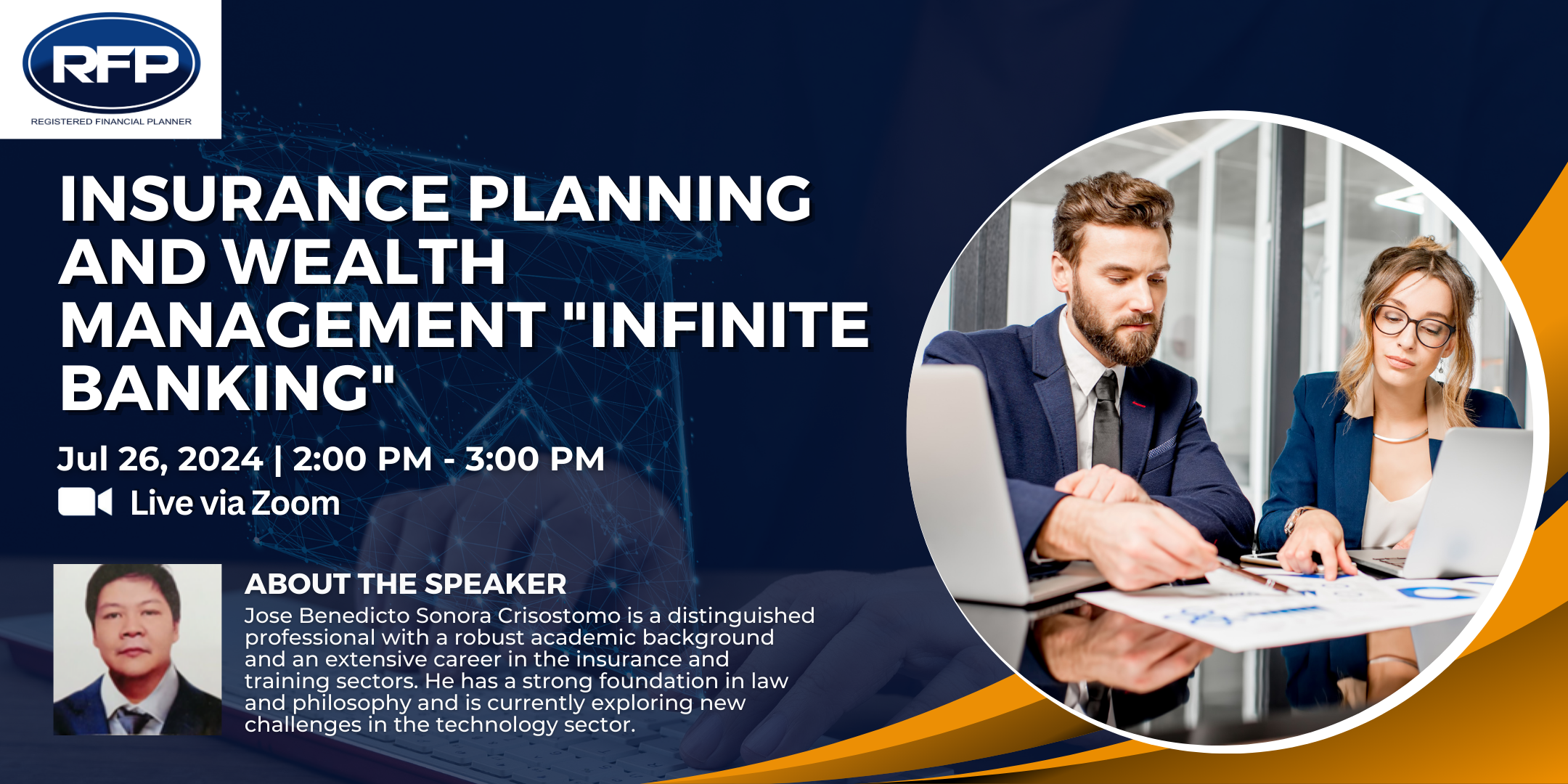 RFP
REGISTERED FINANCIAL PLANNER

INSURANCE PLANNING AND WEALTH MANAGEMENT "INFINITE BANKING"

Jul 26, 2024 | 2:00 PM - 3:00 PM
Live via Zoom

ABOUT THE SPEAKER
Jose Benedicto Sonora Crisostomo is a distinguished professional with a robust academic background and an extensive career in the insurance and training sectors. He has a strong foundation in law and philosophy and is currently exploring new challenges in the technology sector.